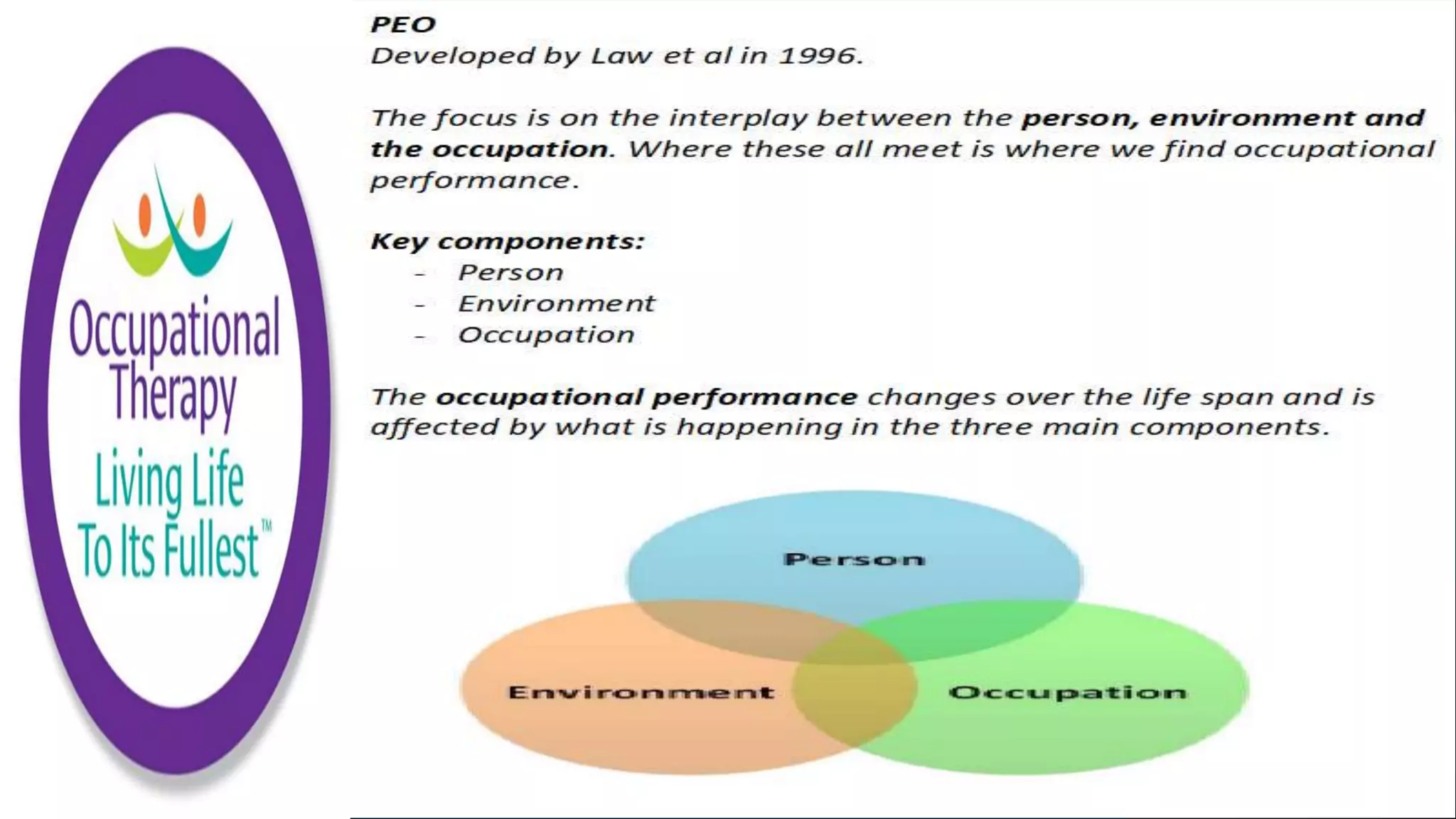 Occupational Therapy
Living Life To Its Fullest™

PEO
Developed by Law et al in 1996.

The focus is on the interplay between the person, environment and the occupation. Where these all meet is where we find occupational performance.

Key components:
- Person
- Environment
- Occupation

The occupational performance changes over the life span and is affected by what is happening in the three main components.

Person
Environment
Occupation